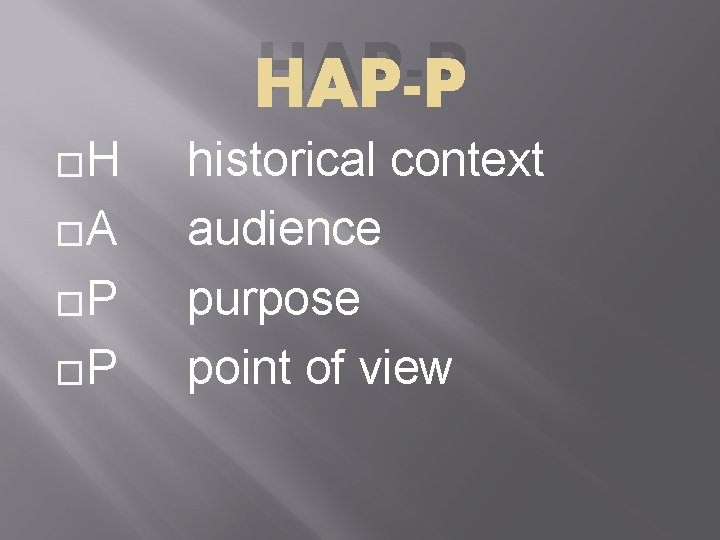 HAP-P

H historical context
A audience
P purpose
P point of view